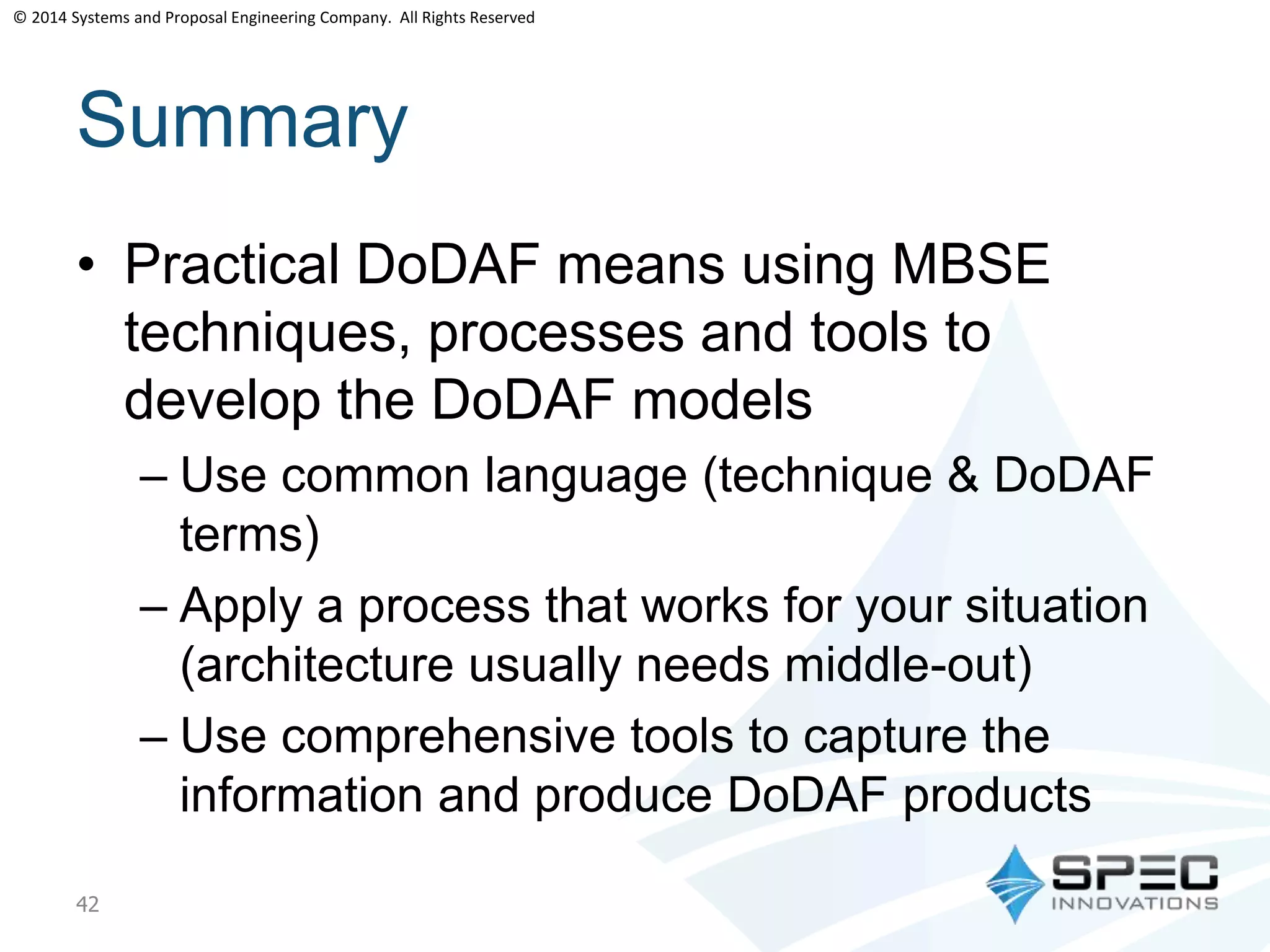 © 2014 Systems and Proposal Engineering Company. All Rights Reserved

Summary

• Practical DoDAF means using MBSE techniques, processes and tools to develop the DoDAF models
– Use common language (technique & DoDAF terms)
– Apply a process that works for your situation (architecture usually needs middle-out)
– Use comprehensive tools to capture the information and produce DoDAF products

42

SPEC INNOVATIONS